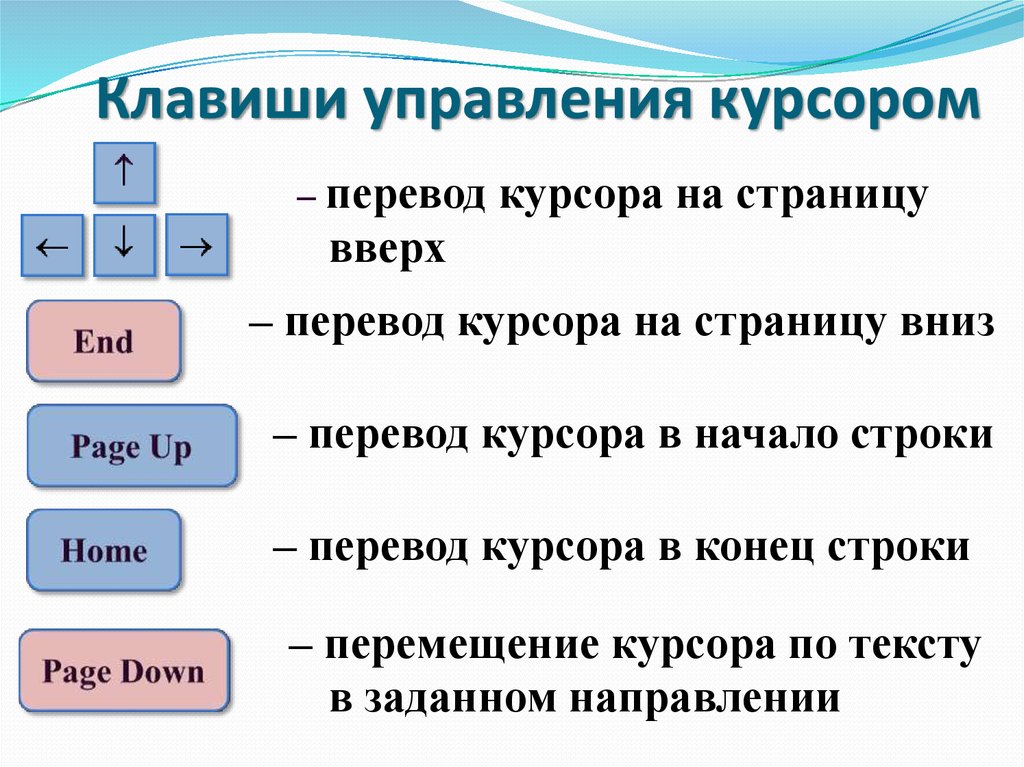 Клавиши управления курсором

↑
← ↓ →

– перевод курсора на страницу вверх

End

– перевод курсора на страницу вниз

Page Up

– перевод курсора в начало строки

Home

– перевод курсора в конец строки

Page Down

– перемещение курсора по тексту в заданном направлении